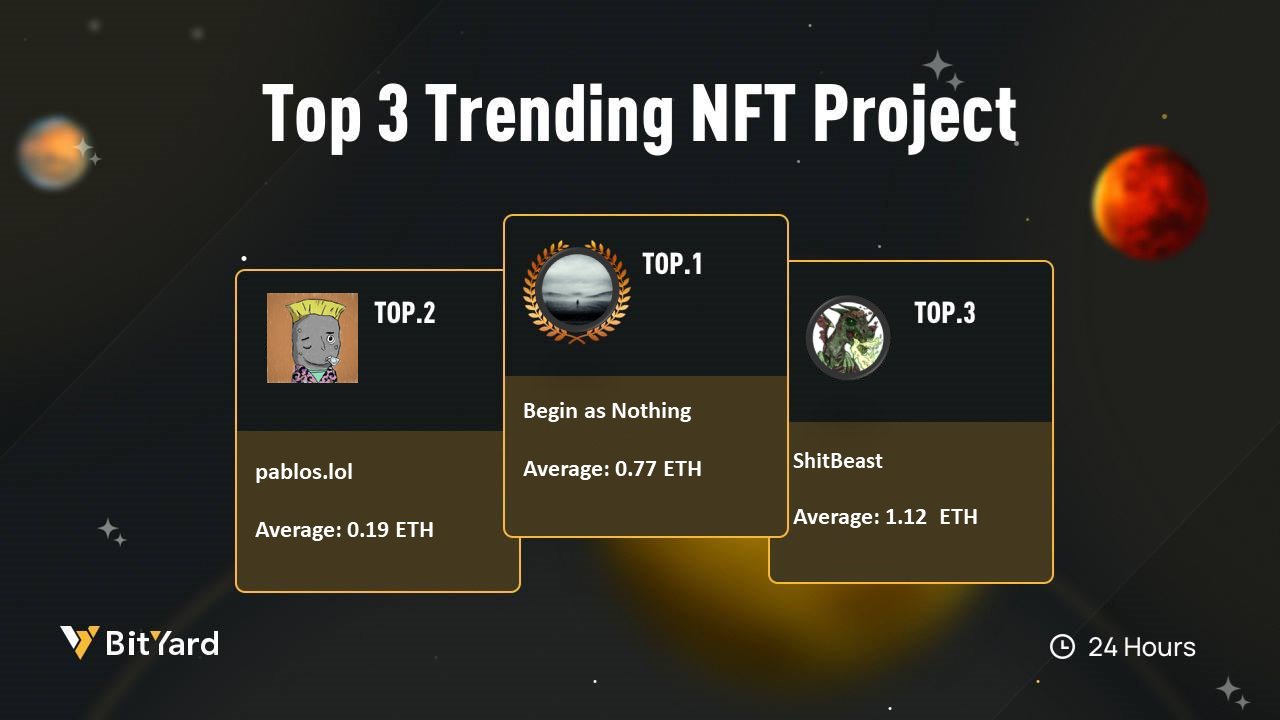 Top 3 Trending NFT Project

TOP.2

pablos.lol

Average: 0.19 ETH

TOP.1

Begin as Nothing

Average: 0.77 ETH

TOP.3

ShitBeast

Average: 1.12 ETH

BitYard

24 Hours